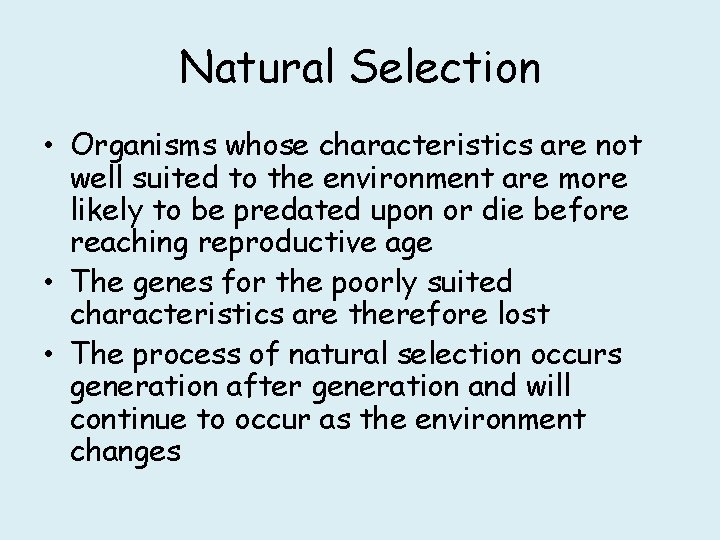 Natural Selection

• Organisms whose characteristics are not well suited to the environment are more likely to be predated upon or die before reaching reproductive age

• The genes for the poorly suited characteristics are therefore lost

• The process of natural selection occurs generation after generation and will continue to occur as the environment changes